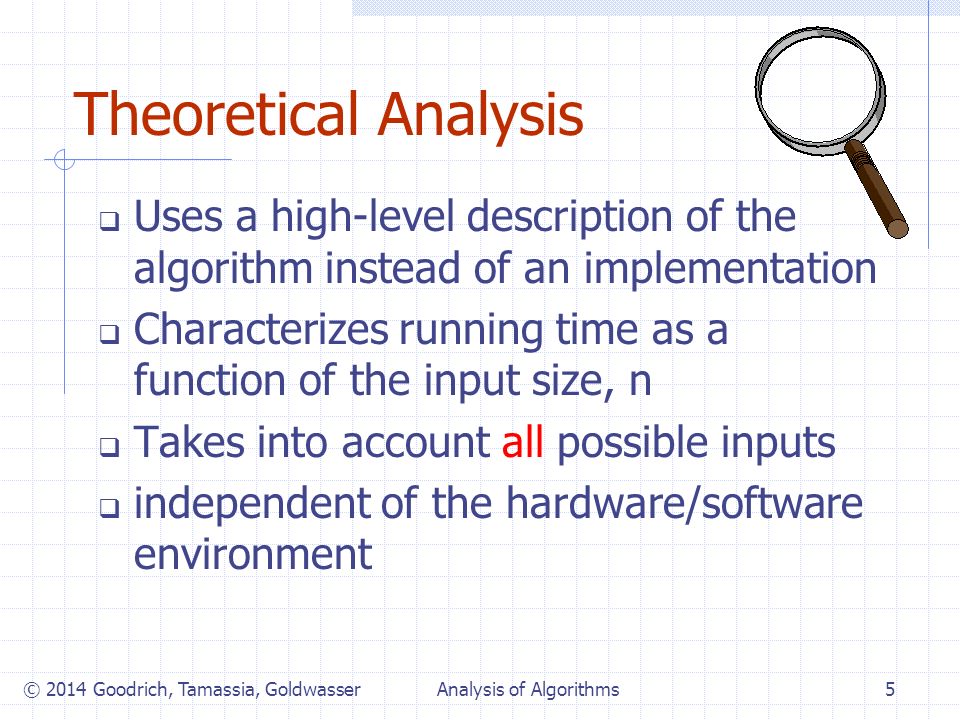 Theoretical Analysis

❑ Uses a high-level description of the algorithm instead of an implementation

❑ Characterizes running time as a function of the input size, n

❑ Takes into account all possible inputs

❑ independent of the hardware/software environment

© 2014 Goodrich, Tamassia, Goldwasser Analysis of Algorithms 5